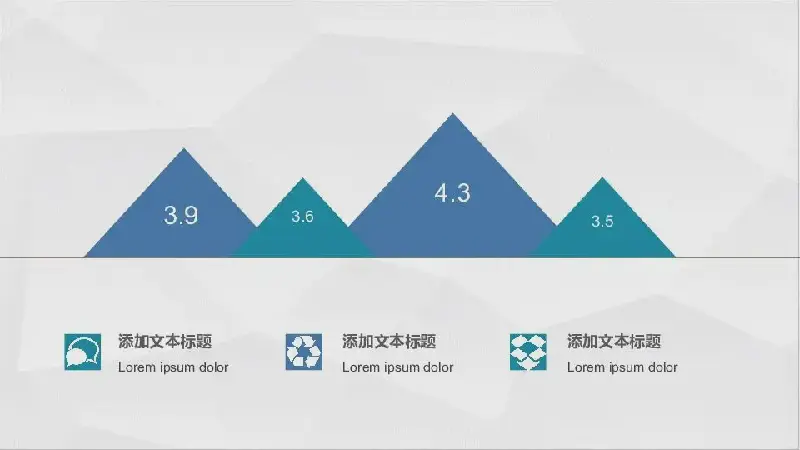 3.9

3.6

4.3

3.5

添加文本标题
Lorem ipsum dolor

添加文本标题
Lorem ipsum dolor

添加文本标题
Lorem ipsum dolor